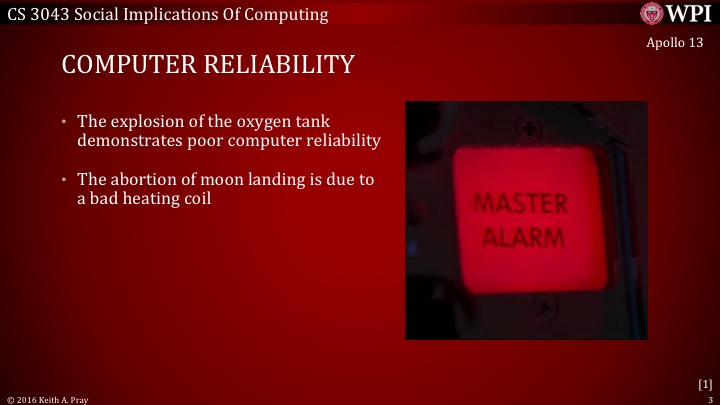 CS 3043 Social Implications Of Computing

WPI

Apollo 13

COMPUTER RELIABILITY

• The explosion of the oxygen tank demonstrates poor computer reliability

• The abortion of moon landing is due to a bad heating coil

MASTER ALARM

[1]

© 2016 Keith A. Pray

3